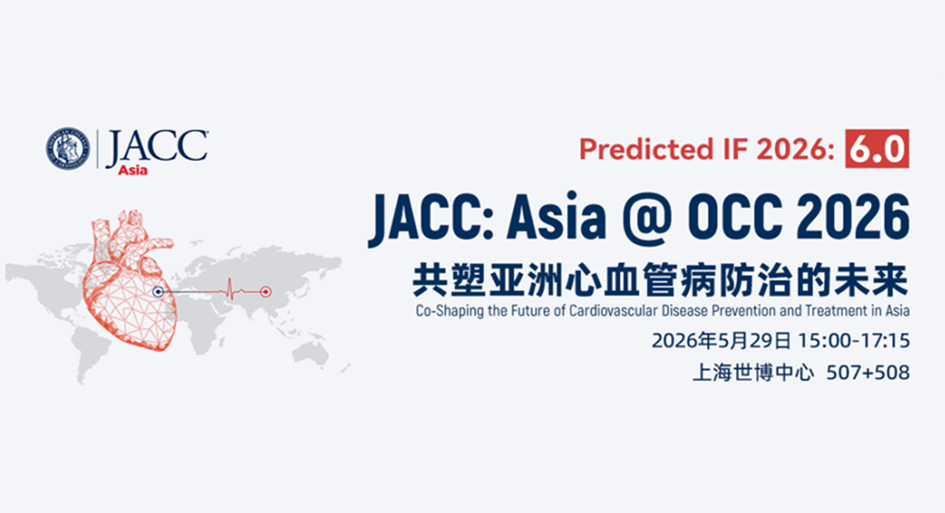 JACC
Asia

Predicted IF 2026: 6.0

JACC: Asia @ OCC 2026

共塑亚洲心血管病防治的未来

Co-Shaping the Future of Cardiovascular Disease Prevention and Treatment in Asia

2026年5月29日 15:00-17:15

上海世博中心 507+508